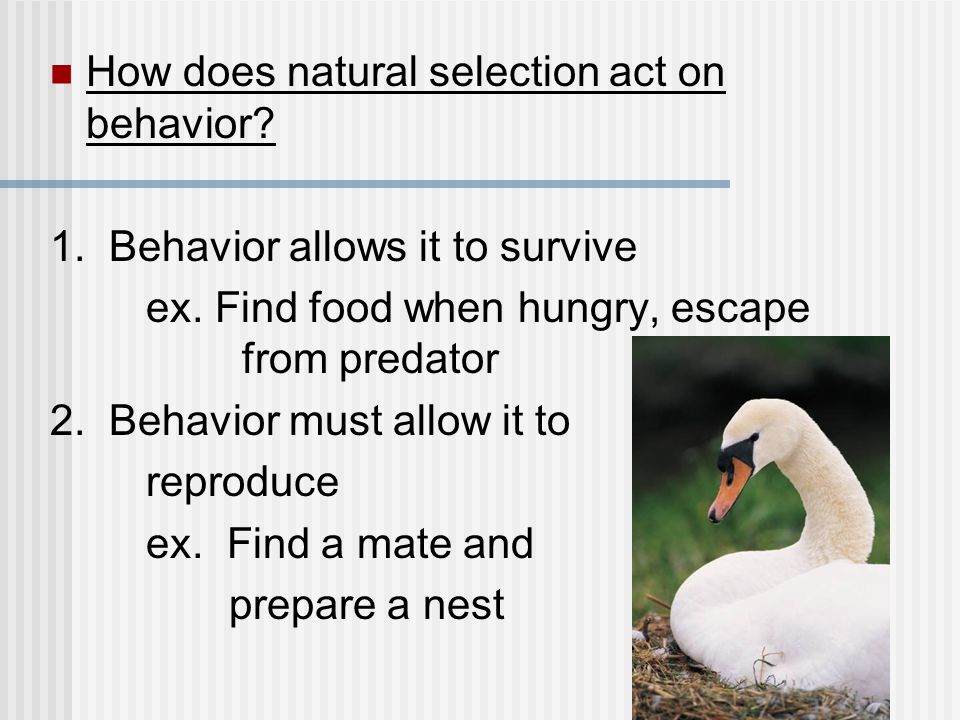 How does natural selection act on behavior?

1. Behavior allows it to survive

ex. Find food when hungry, escape from predator

2. Behavior must allow it to reproduce

ex. Find a mate and prepare a nest